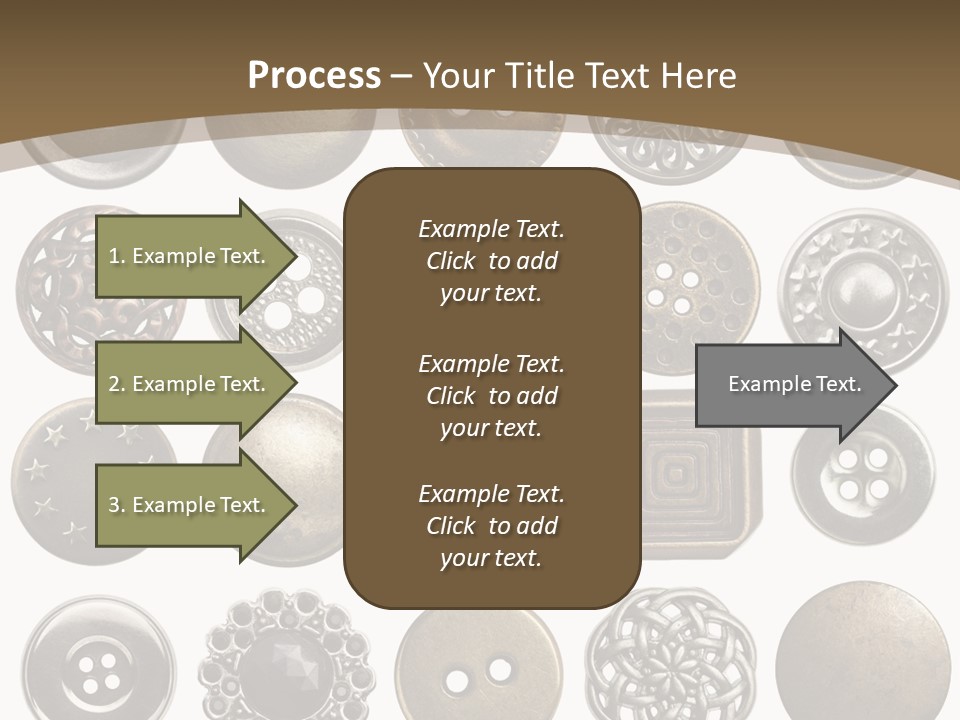 Process – Your Title Text Here

1. Example Text.

2. Example Text.

3. Example Text.

Example Text. Click to add your text.

Example Text. Click to add your text.

Example Text. Click to add your text.

Example Text.